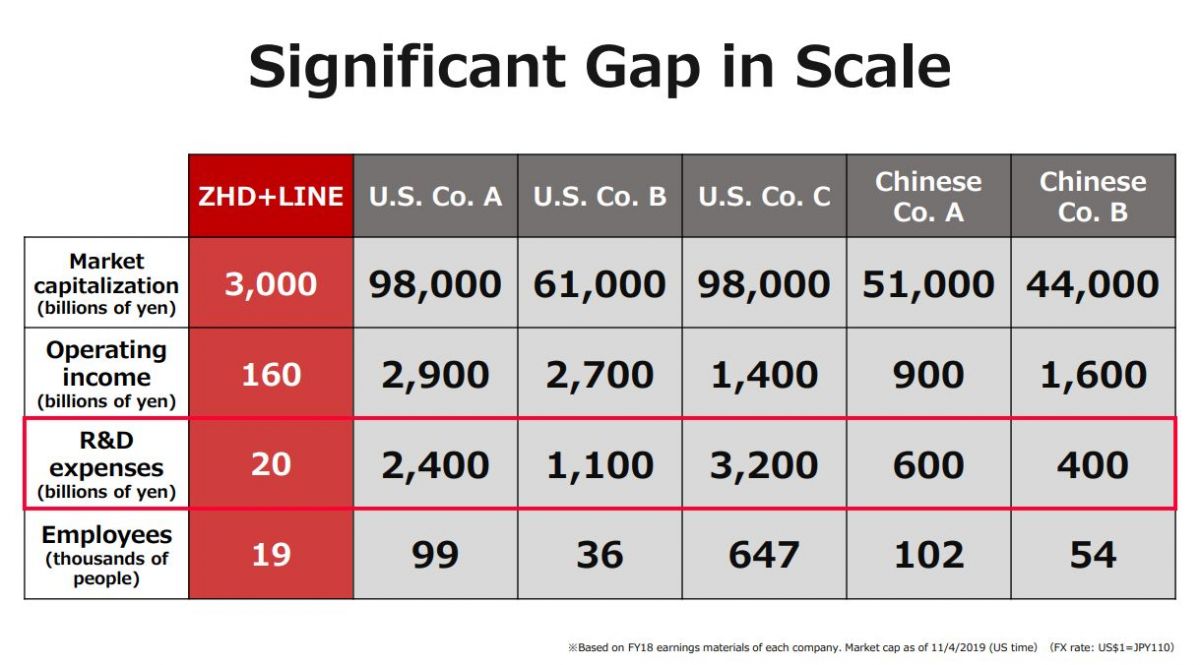 Significant Gap in Scale

| | ZHD+LINE | U.S. Co. A | U.S. Co. B | U.S. Co. C | Chinese Co. A | Chinese Co. B |
|---|---|---|---|---|---|---|
| Market capitalization (billions of yen) | 3,000 | 98,000 | 61,000 | 98,000 | 51,000 | 44,000 |
| Operating income (billions of yen) | 160 | 2,900 | 2,700 | 1,400 | 900 | 1,600 |
| R&D expenses (billions of yen) | 20 | 2,400 | 1,100 | 3,200 | 600 | 400 |
| Employees (thousands of people) | 19 | 99 | 36 | 647 | 102 | 54 |

※Based on FY18 earnings materials of each company. Market cap as of 11/4/2019 (US time) (FX rate: US$1=JPY110)